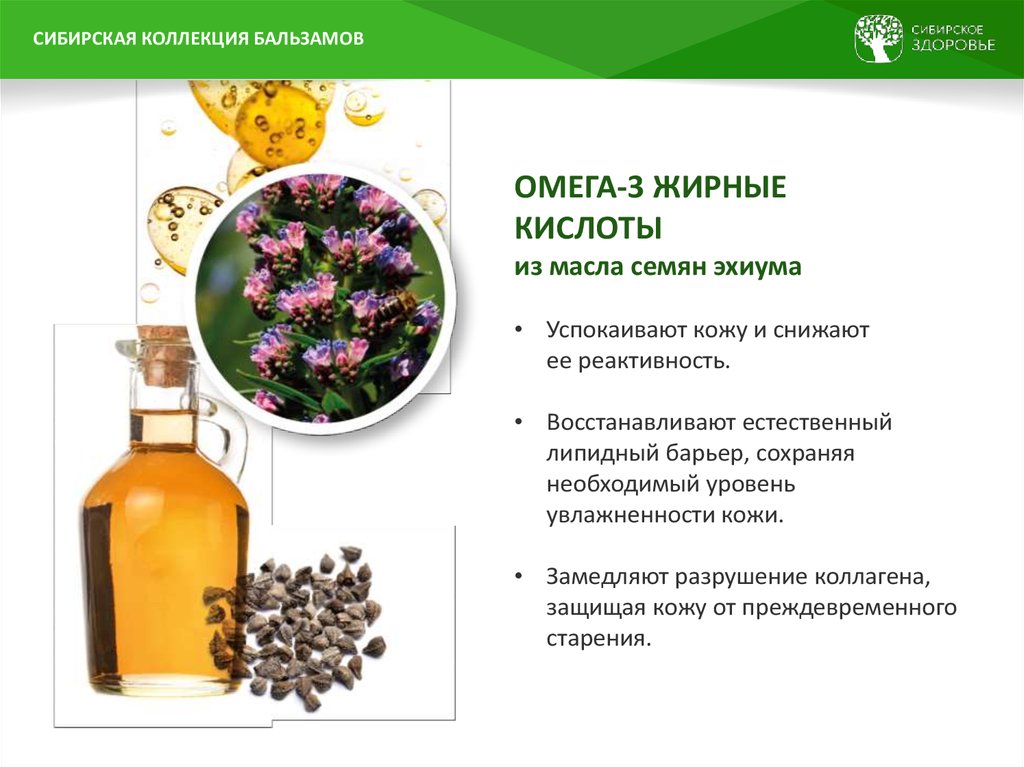 СИБИРСКАЯ КОЛЛЕКЦИЯ БАЛЬЗАМОВ

СИБИРСКОЕ ЗДОРОВЬЕ

ОМЕГА-3 ЖИРНЫЕ КИСЛОТЫ
из масла семян эхиума

• Успокаивают кожу и снижают ее реактивность.

• Восстанавливают естественный липидный барьер, сохраняя необходимый уровень увлажненности кожи.

• Замедляют разрушение коллагена, защищая кожу от преждевременного старения.